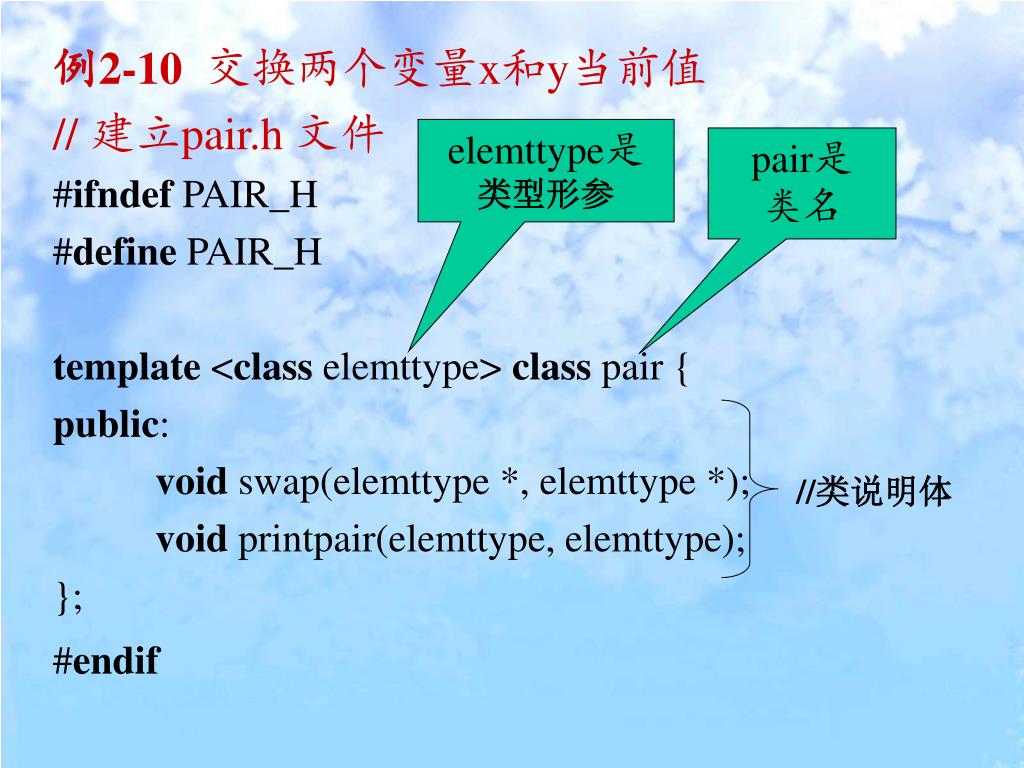 例2-10 交换两个变量x和y当前值

// 建立pair.h 文件

elemttype是类型形参

pair是类名

#ifndef PAIR_H
#define PAIR_H

template <class elemttype> class pair {
public:
void swap(elemttype *, elemttype *);
void printpair(elemttype, elemttype);
};

//类说明体

#endif